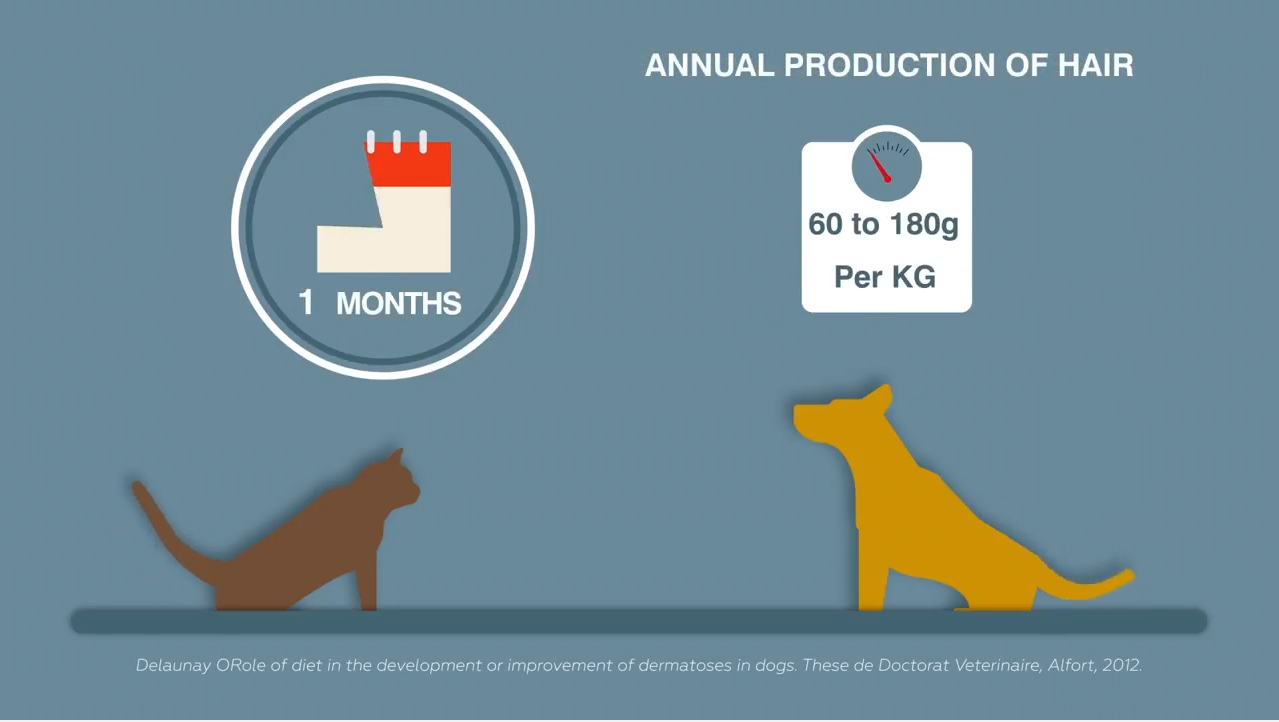 ANNUAL PRODUCTION OF HAIR

1 MONTHS

60 to 180g
Per KG

Delaunay ORole of diet in the development or improvement of dermatoses in dogs. These de Doctorat Veterinaire, Alfort, 2012.